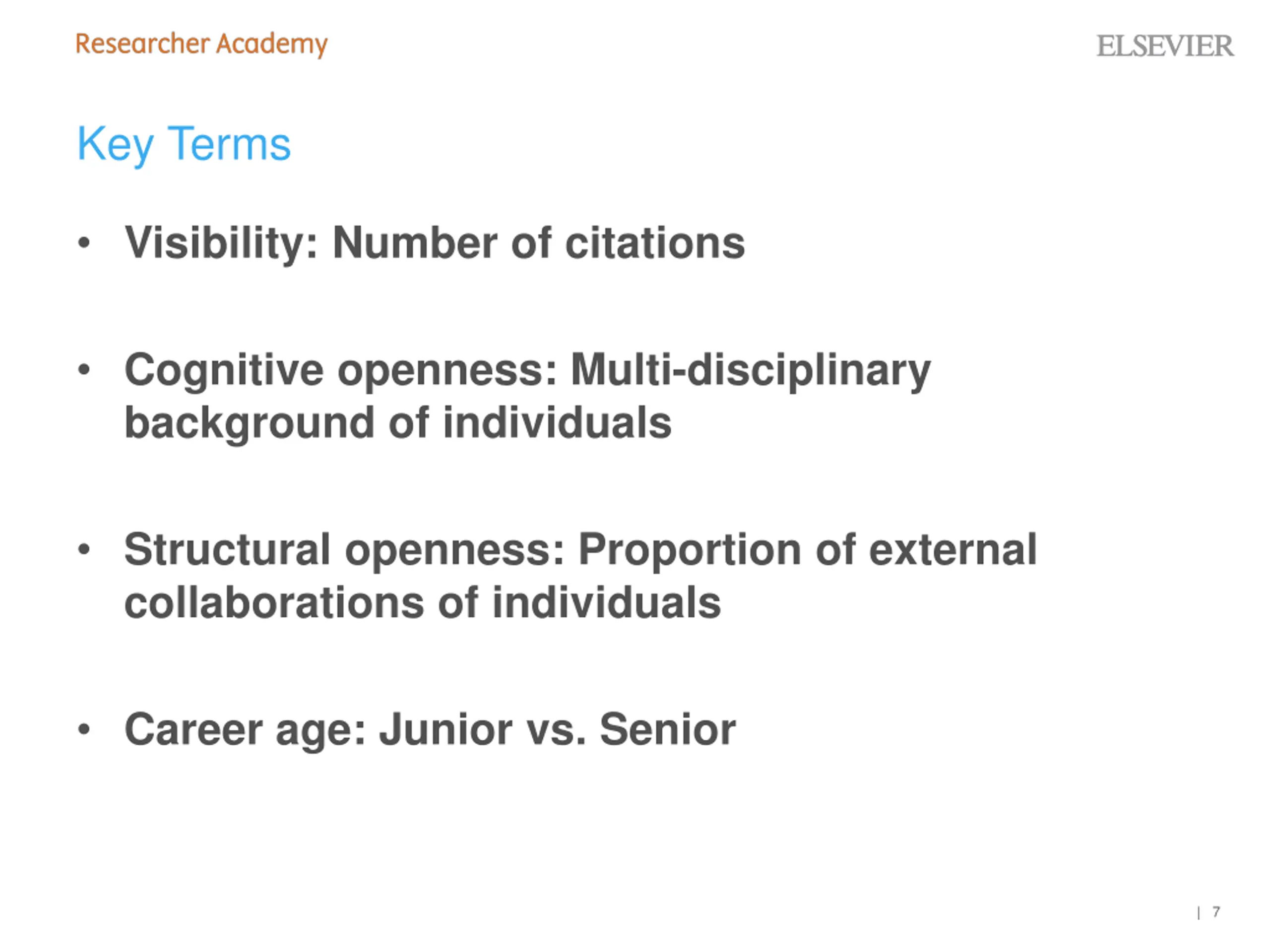 Researcher Academy

ELSEVIER

Key Terms

• Visibility: Number of citations

• Cognitive openness: Multi-disciplinary background of individuals

• Structural openness: Proportion of external collaborations of individuals

• Career age: Junior vs. Senior

| 7